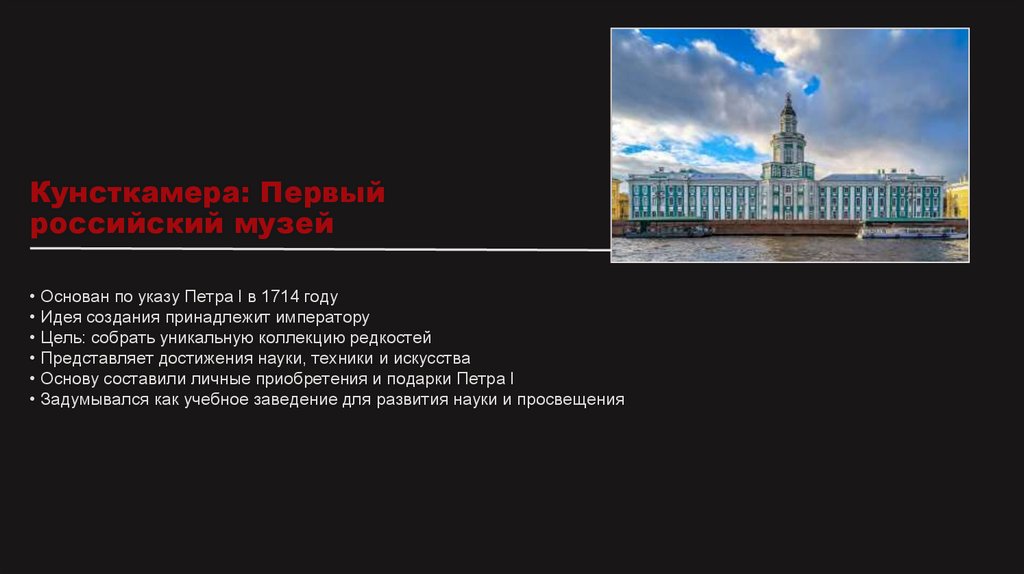 Кунсткамера: Первый российский музей

• Основан по указу Петра I в 1714 году
• Идея создания принадлежит императору
• Цель: собрать уникальную коллекцию редкостей
• Представляет достижения науки, техники и искусства
• Основу составили личные приобретения и подарки Петра I
• Задумывался как учебное заведение для развития науки и просвещения